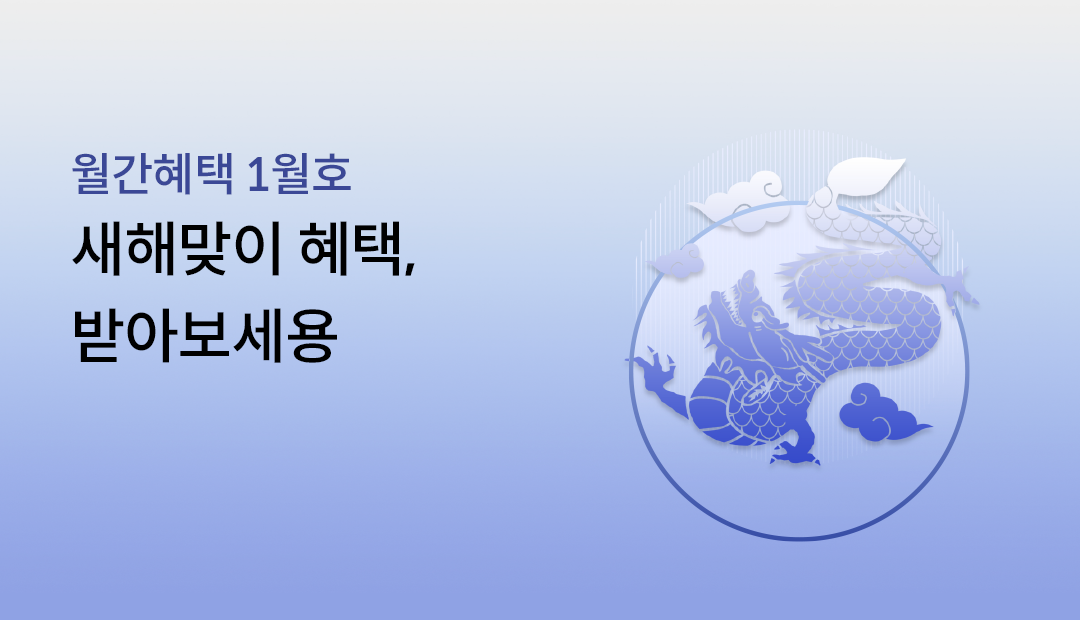 월간혜택 1월호

새해맞이 혜택,
받아보세용